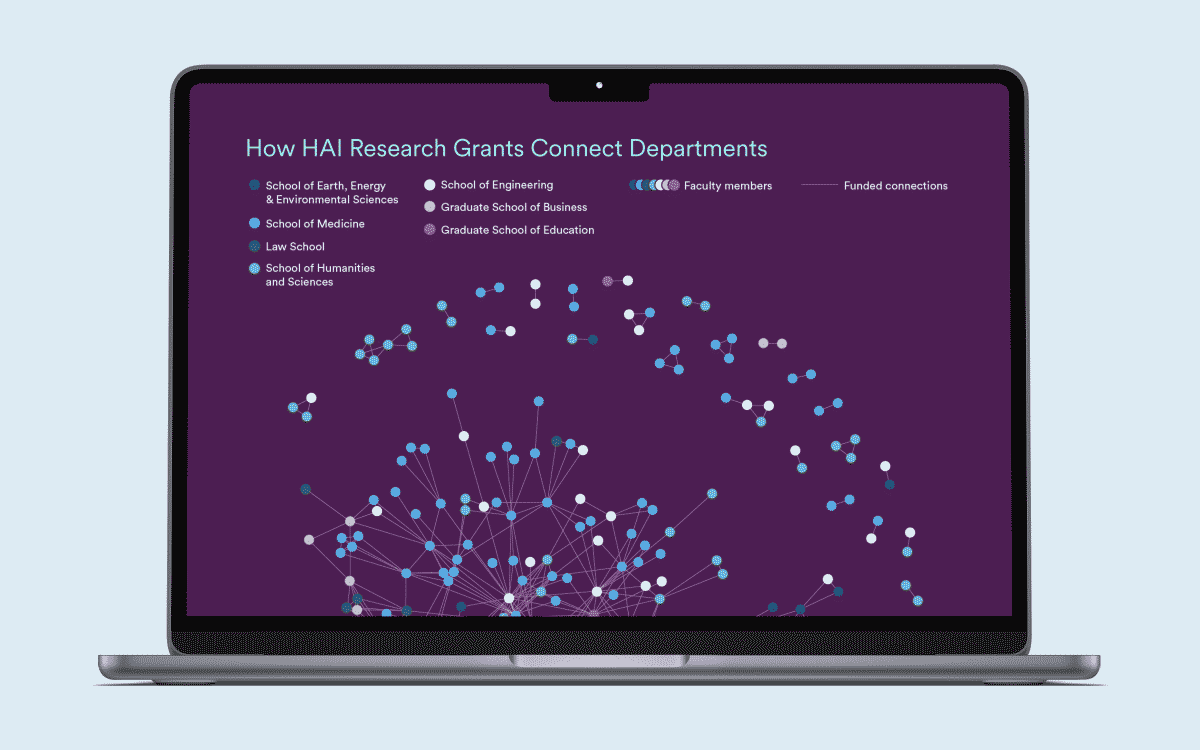 How HAI Research Grants Connect Departments

School of Earth, Energy & Environmental Sciences

School of Medicine

Law School

School of Humanities and Sciences

School of Engineering

Graduate School of Business

Graduate School of Education

Faculty members

Funded connections